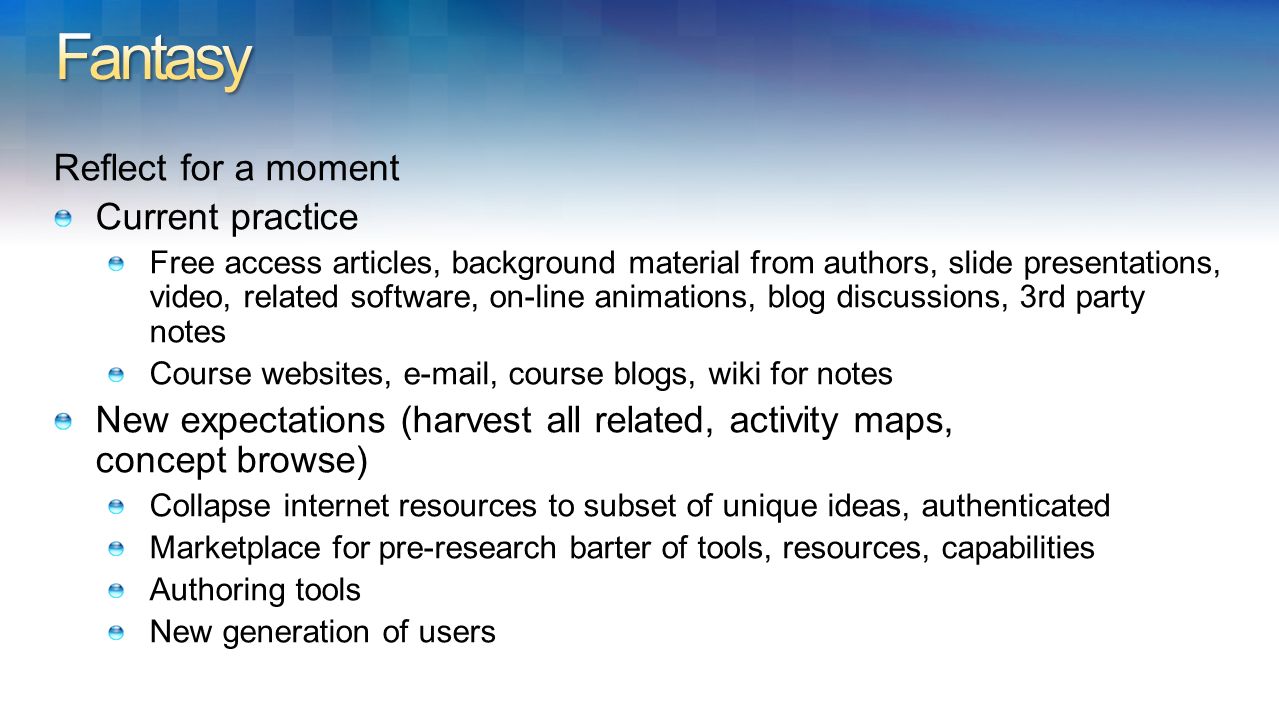 Fantasy

Reflect for a moment

Current practice

Free access articles, background material from authors, slide presentations, video, related software, on-line animations, blog discussions, 3rd party notes

Course websites, e-mail, course blogs, wiki for notes

New expectations (harvest all related, activity maps, concept browse)

Collapse internet resources to subset of unique ideas, authenticated

Marketplace for pre-research barter of tools, resources, capabilities

Authoring tools

New generation of users